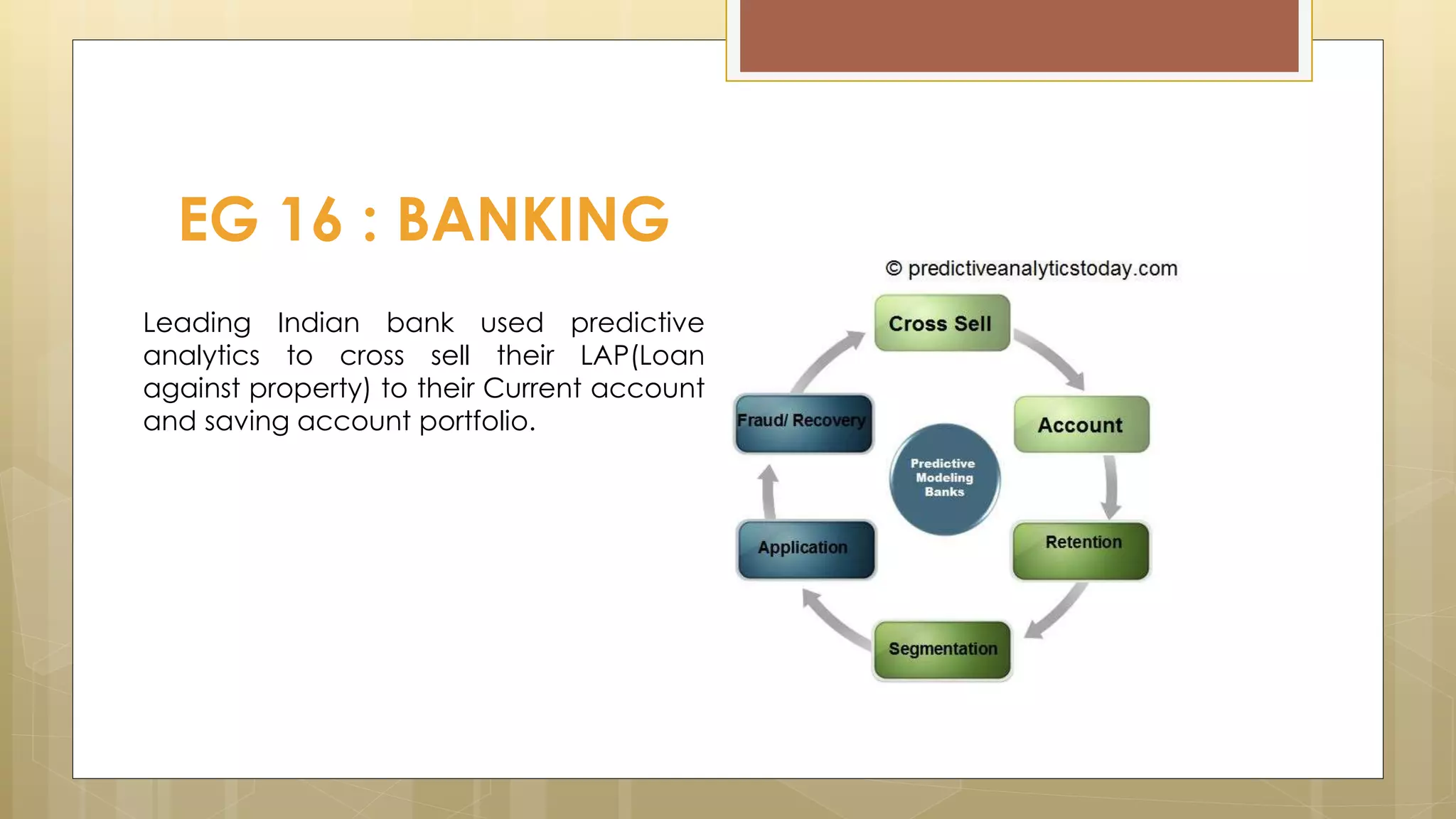 EG 16 : BANKING

Leading Indian bank used predictive analytics to cross sell their LAP(Loan against property) to their Current account and saving account portfolio.

© predictiveanalyticstoday.com

Cross Sell

Account

Retention

Segmentation

Application

Fraud/ Recovery

Predictive Modeling Banks